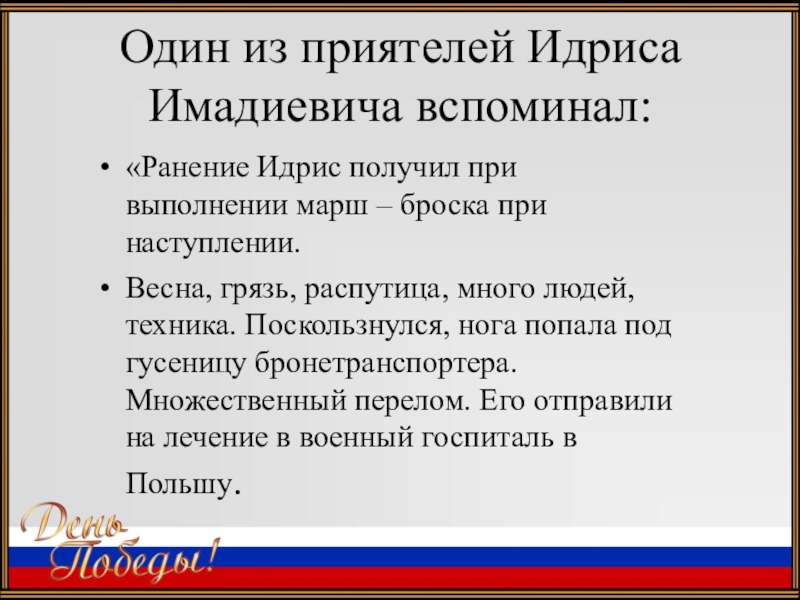 Один из приятелей Идриса Имадиевича вспоминал:

• «Ранение Идрис получил при выполнении марш – броска при наступлении.

• Весна, грязь, распутица, много людей, техника. Поскользнулся, нога попала под гусеницу бронетранспортера. Множественный перелом. Его отправили на лечение в военный госпиталь в Польшу.

День Победы!